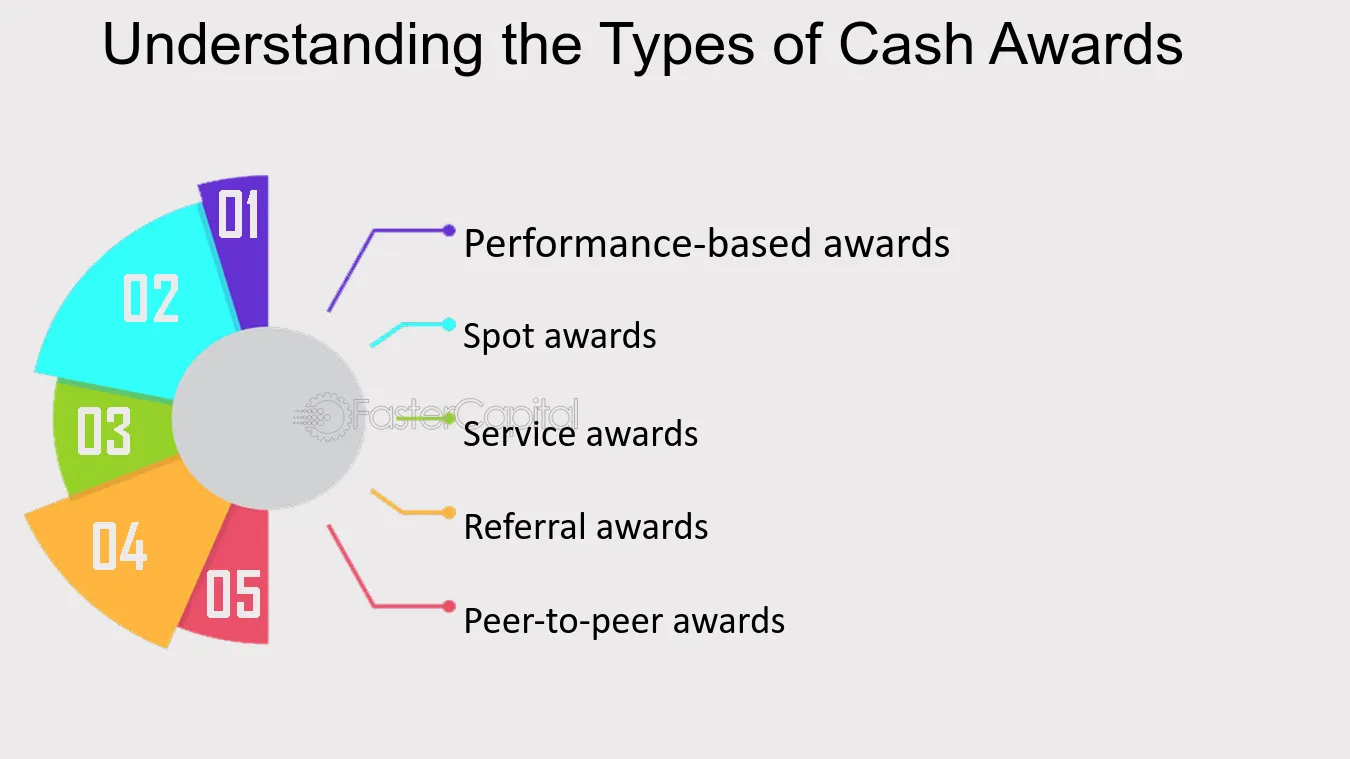 Understanding the Types of Cash Awards

01

02

03

04

05

Performance-based awards

Spot awards

Service awards

Referral awards

Peer-to-peer awards

FasterCapital